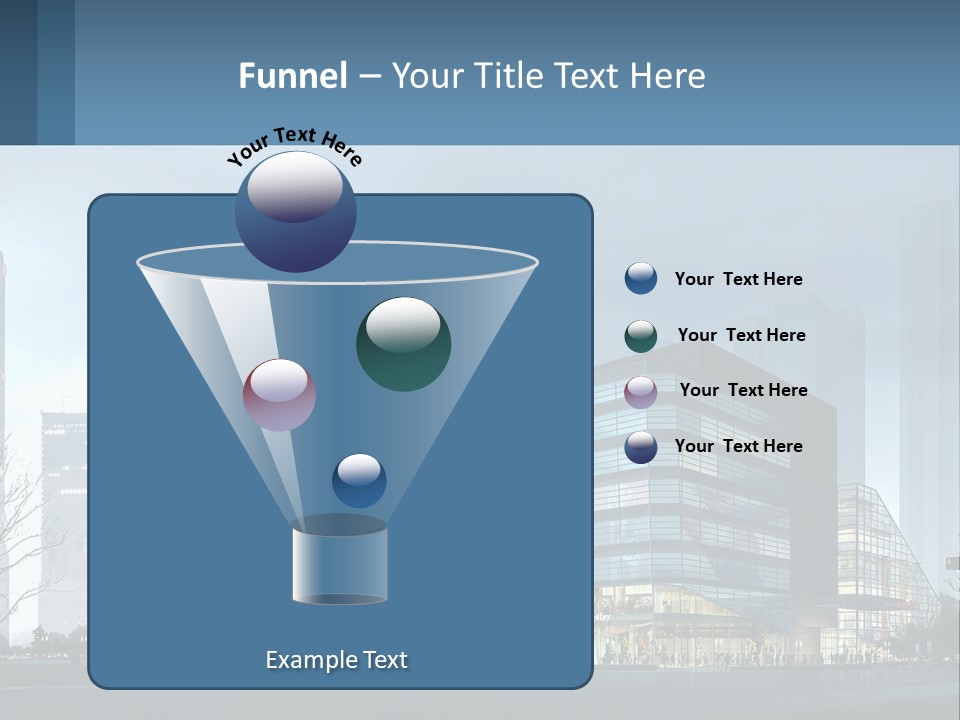 Funnel – Your Title Text Here

Your Text Here

Your Text Here

Your Text Here

Your Text Here

Your Text Here

Example Text